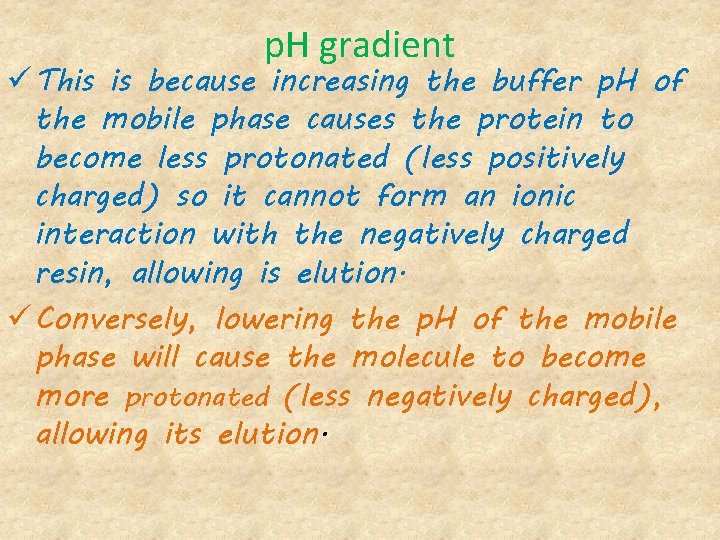 pH gradient

✓ This is because increasing the buffer pH of the mobile phase causes the protein to become less protonated (less positively charged) so it cannot form an ionic interaction with the negatively charged resin, allowing is elution.

✓ Conversely, lowering the pH of the mobile phase will cause the molecule to become more protonated (less negatively charged), allowing its elution.